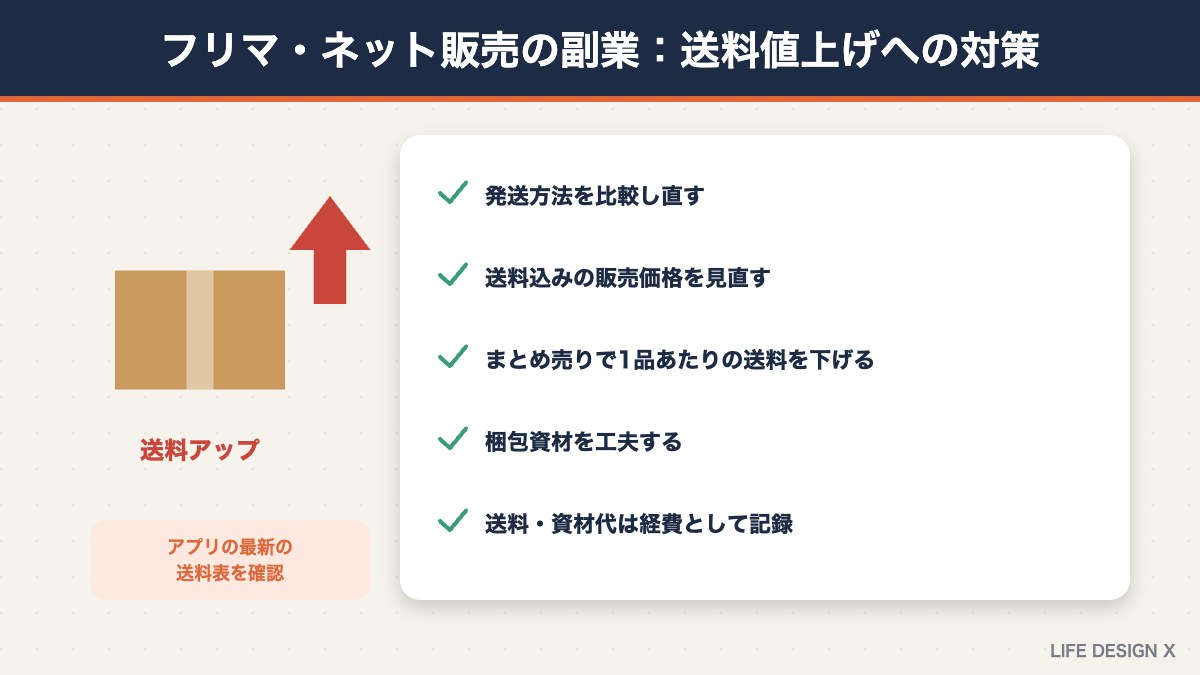 フリマ・ネット販売の副業：送料値上げへの対策

送料アップ

アプリの最新の
送料表を確認

✓ 発送方法を比較し直す

✓ 送料込みの販売価格を見直す

✓ まとめ売りで1品あたりの送料を下げる

✓ 梱包資材を工夫する

✓ 送料・資材代は経費として記録

LIFE DESIGN X